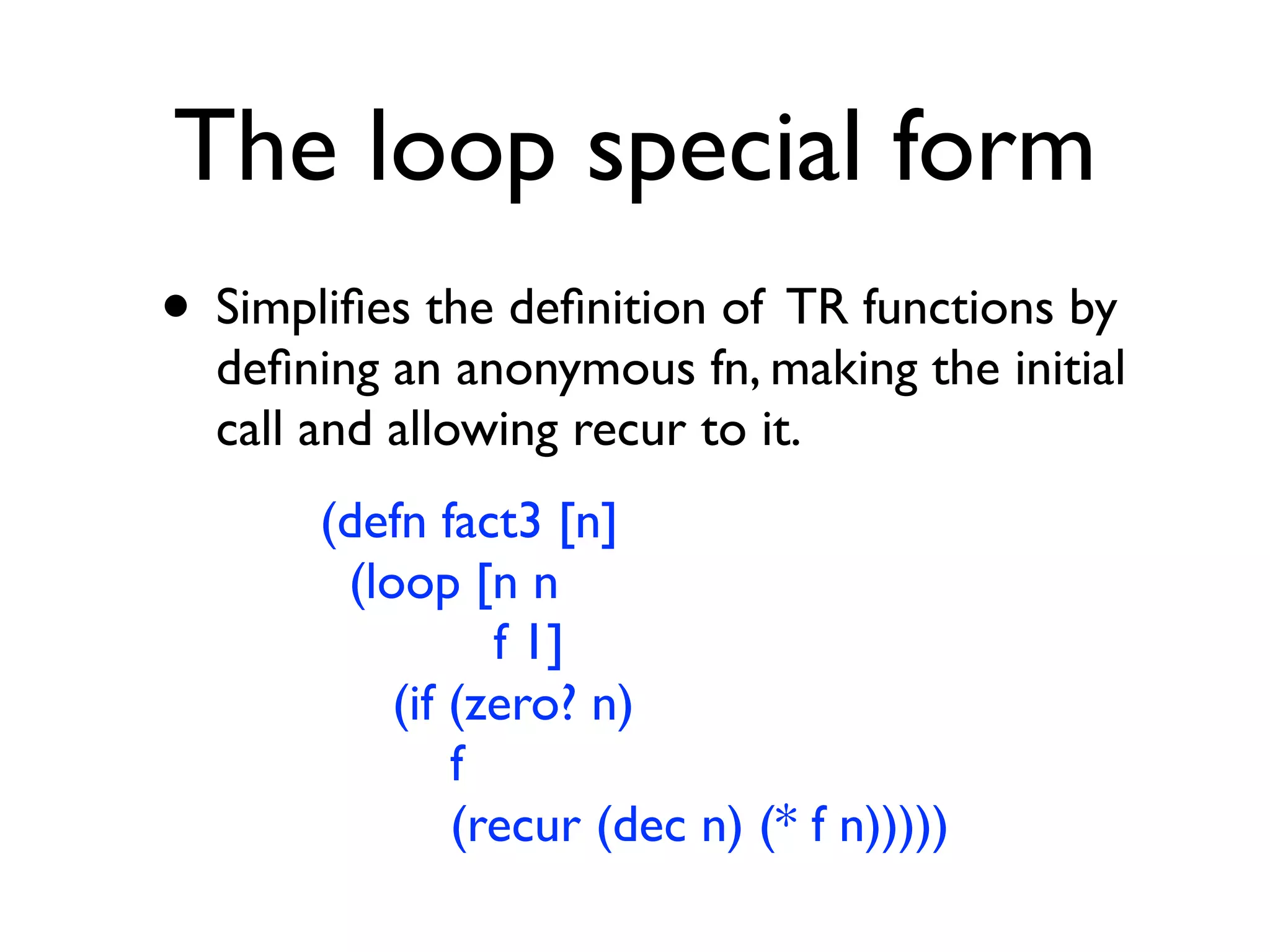 The loop special form

• Simplifies the definition of TR functions by defining an anonymous fn, making the initial call and allowing recur to it.

(defn fact3 [n]
  (loop [n n
         f 1]
    (if (zero? n)
      f
      (recur (dec n) (* f n)))))